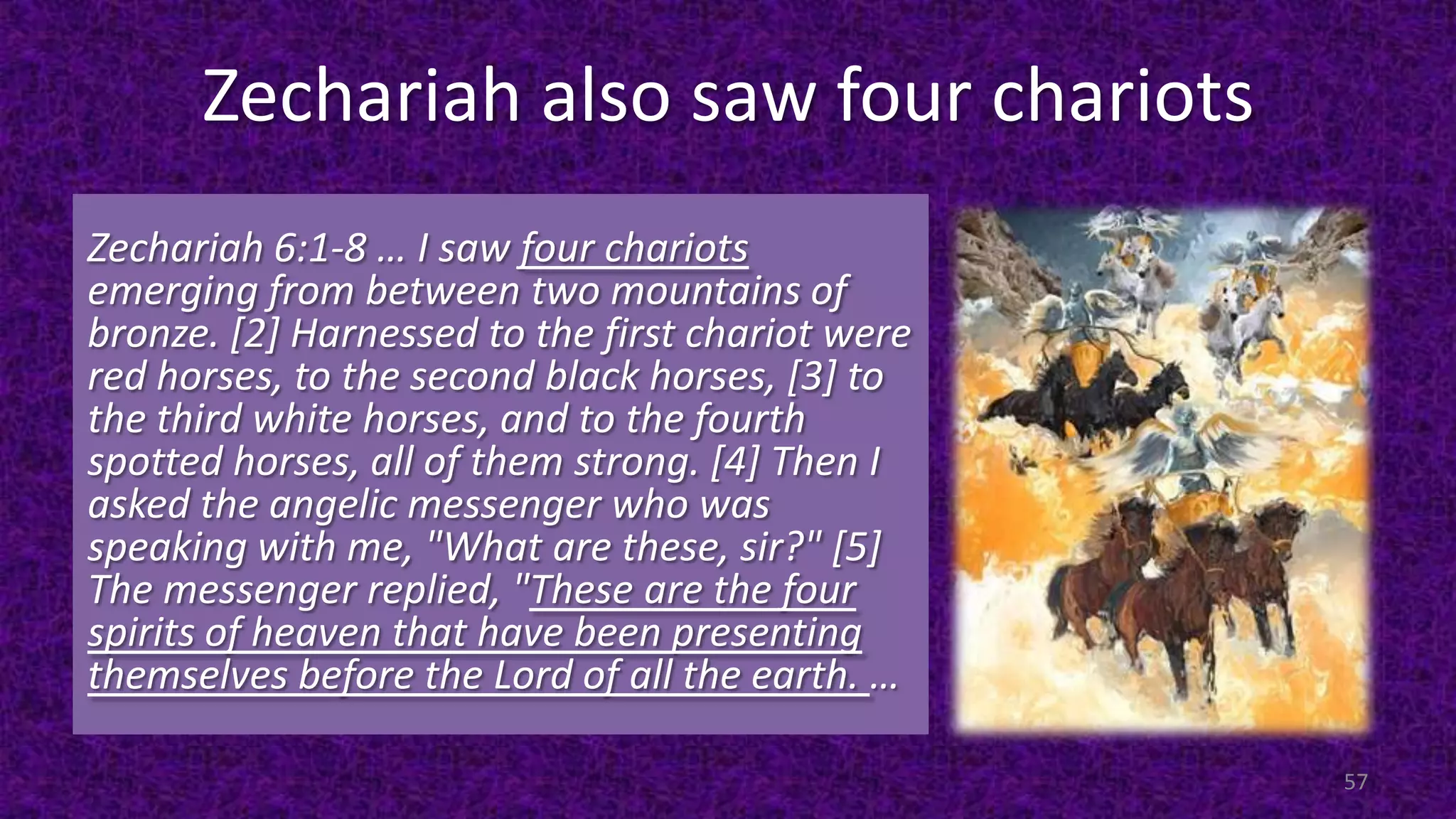 Zechariah also saw four chariots

Zechariah 6:1-8 … I saw four chariots emerging from between two mountains of bronze. [2] Harnessed to the first chariot were red horses, to the second black horses, [3] to the third white horses, and to the fourth spotted horses, all of them strong. [4] Then I asked the angelic messenger who was speaking with me, "What are these, sir?" [5] The messenger replied, "These are the four spirits of heaven that have been presenting themselves before the Lord of all the earth. …

57